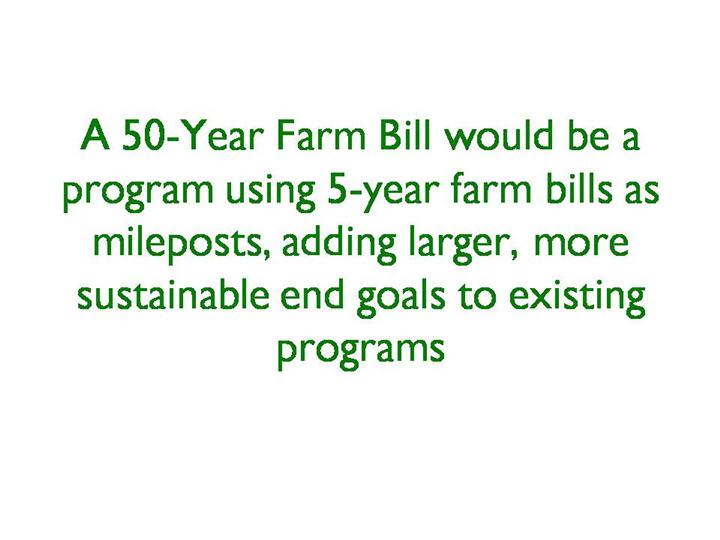 A 50-Year Farm Bill would be a program using 5-year farm bills as mileposts, adding larger, more sustainable end goals to existing programs